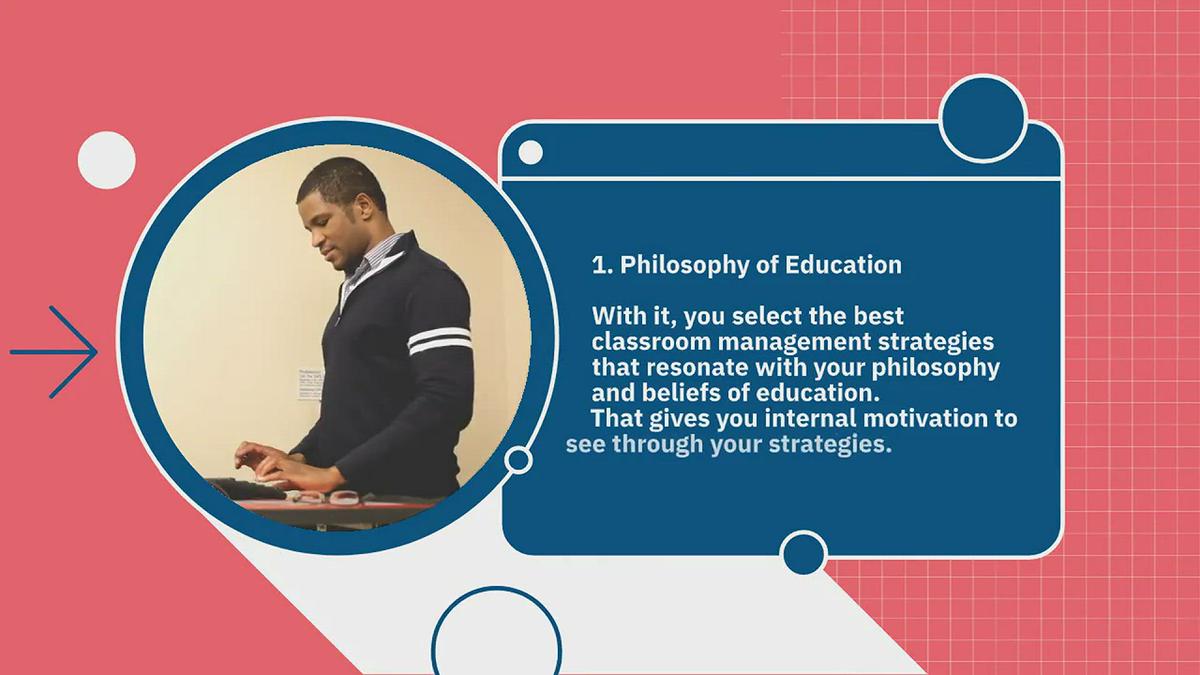 1. Philosophy of Education

With it, you select the best classroom management strategies that resonate with your philosophy and beliefs of education. That gives you internal motivation to see through your strategies.